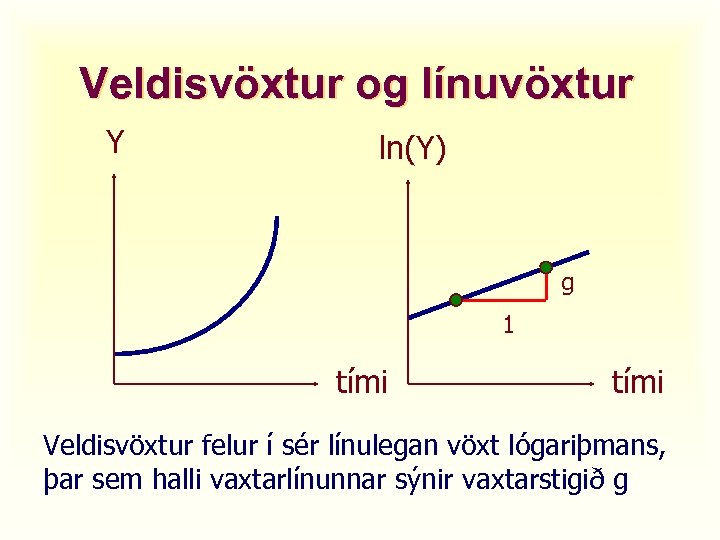 Veldisvöxtur og línuvöxtur

Y

tími

ln(Y)

g

1

tími

Veldisvöxtur felur í sér línulegan vöxt lógariþmans, þar sem halli vaxtarlínunnar sýnir vaxtarstigið g